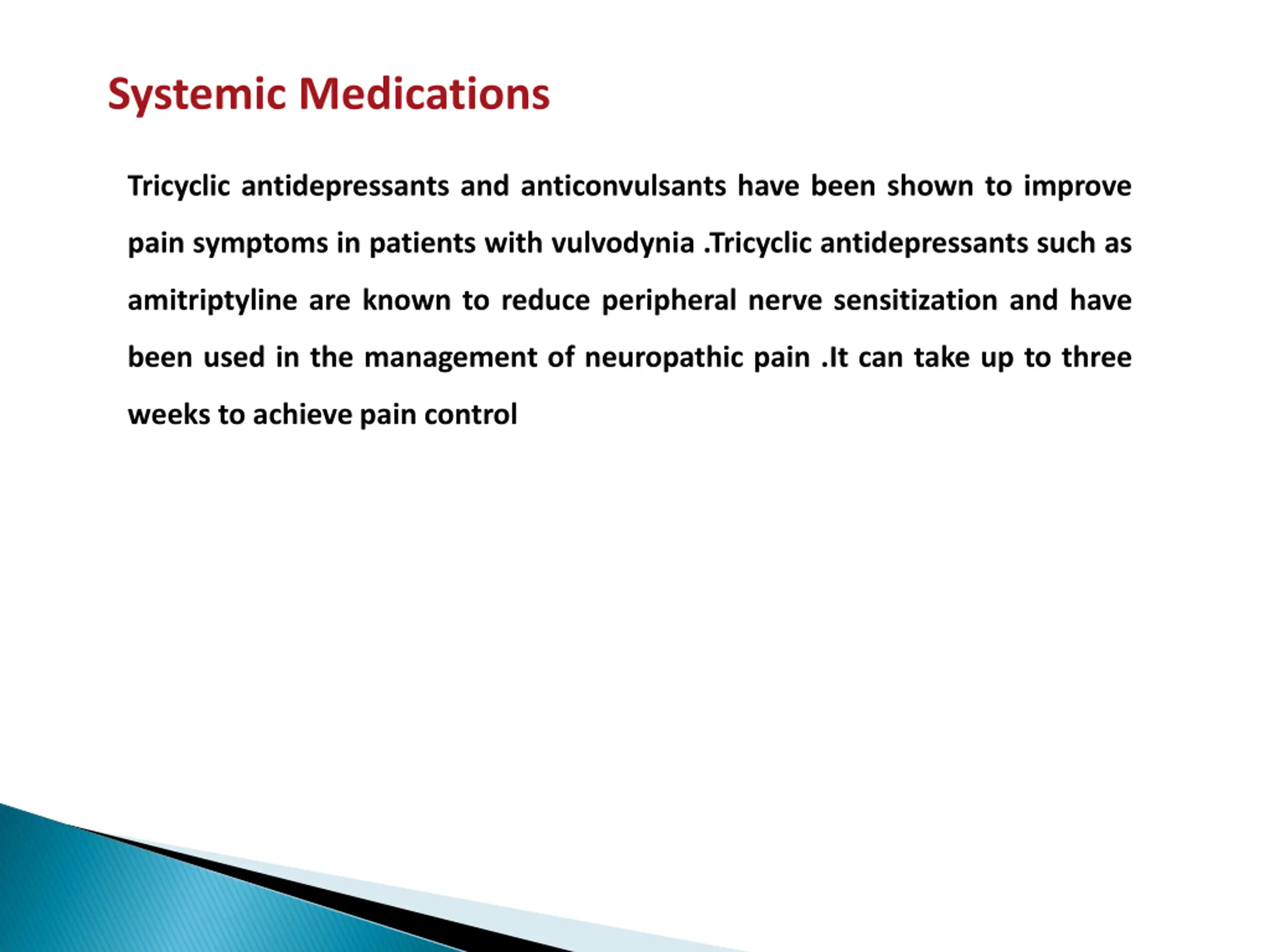 Systemic Medications

Tricyclic antidepressants and anticonvulsants have been shown to improve pain symptoms in patients with vulvodynia .Tricyclic antidepressants such as amitriptyline are known to reduce peripheral nerve sensitization and have been used in the management of neuropathic pain .It can take up to three weeks to achieve pain control